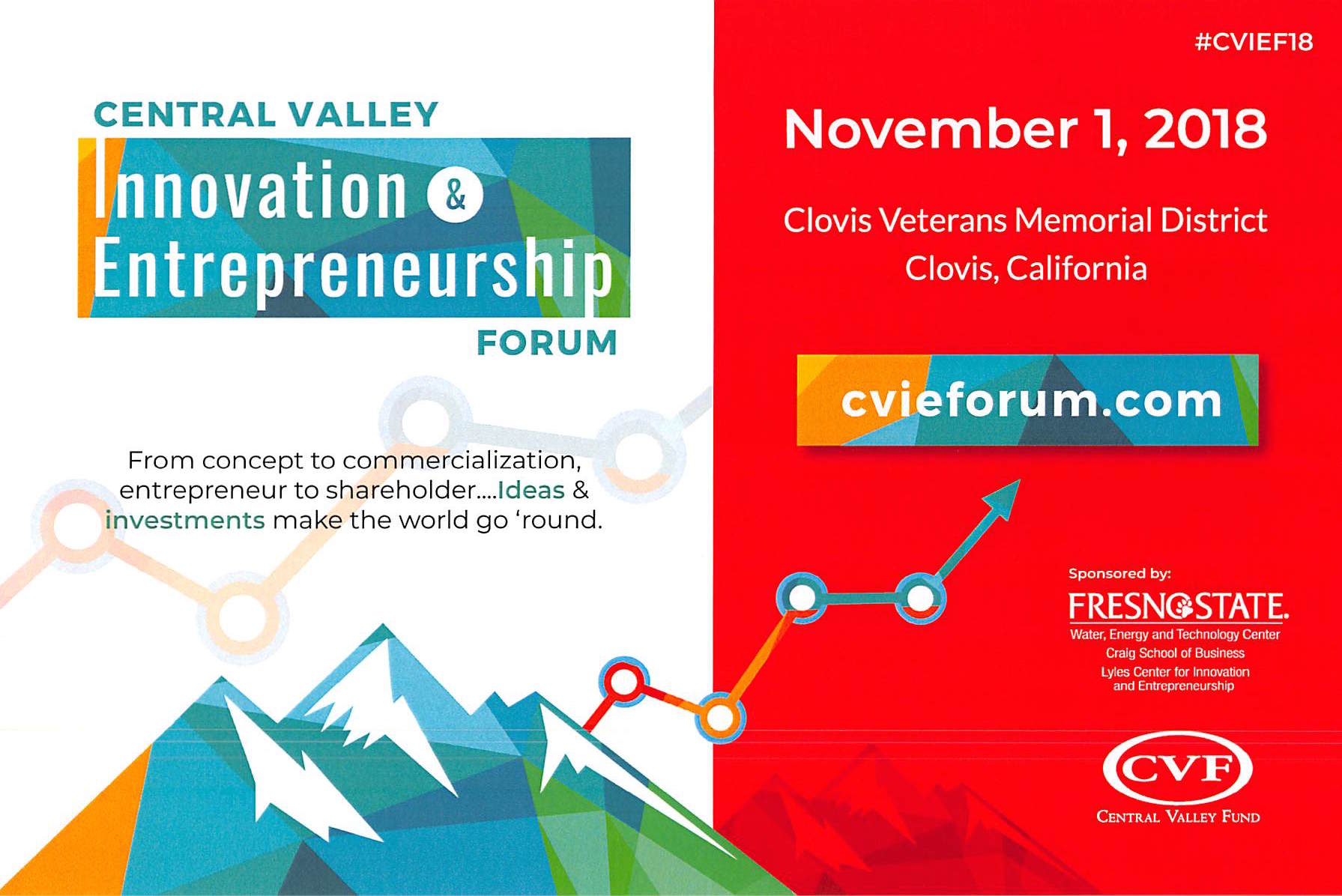 CENTRAL VALLEY
Innovation &
Entrepreneurship
FORUM

From concept to commercialization, entrepreneur to shareholder....Ideas & investments make the world go 'round.

#CVIEF18

November 1, 2018

Clovis Veterans Memorial District
Clovis, California

cvieforum.com

Sponsored by:
FRESNO STATE.
Water, Energy and Technology Center
Craig School of Business
Lyles Center for Innovation and Entrepreneurship

CVF
CENTRAL VALLEY FUND